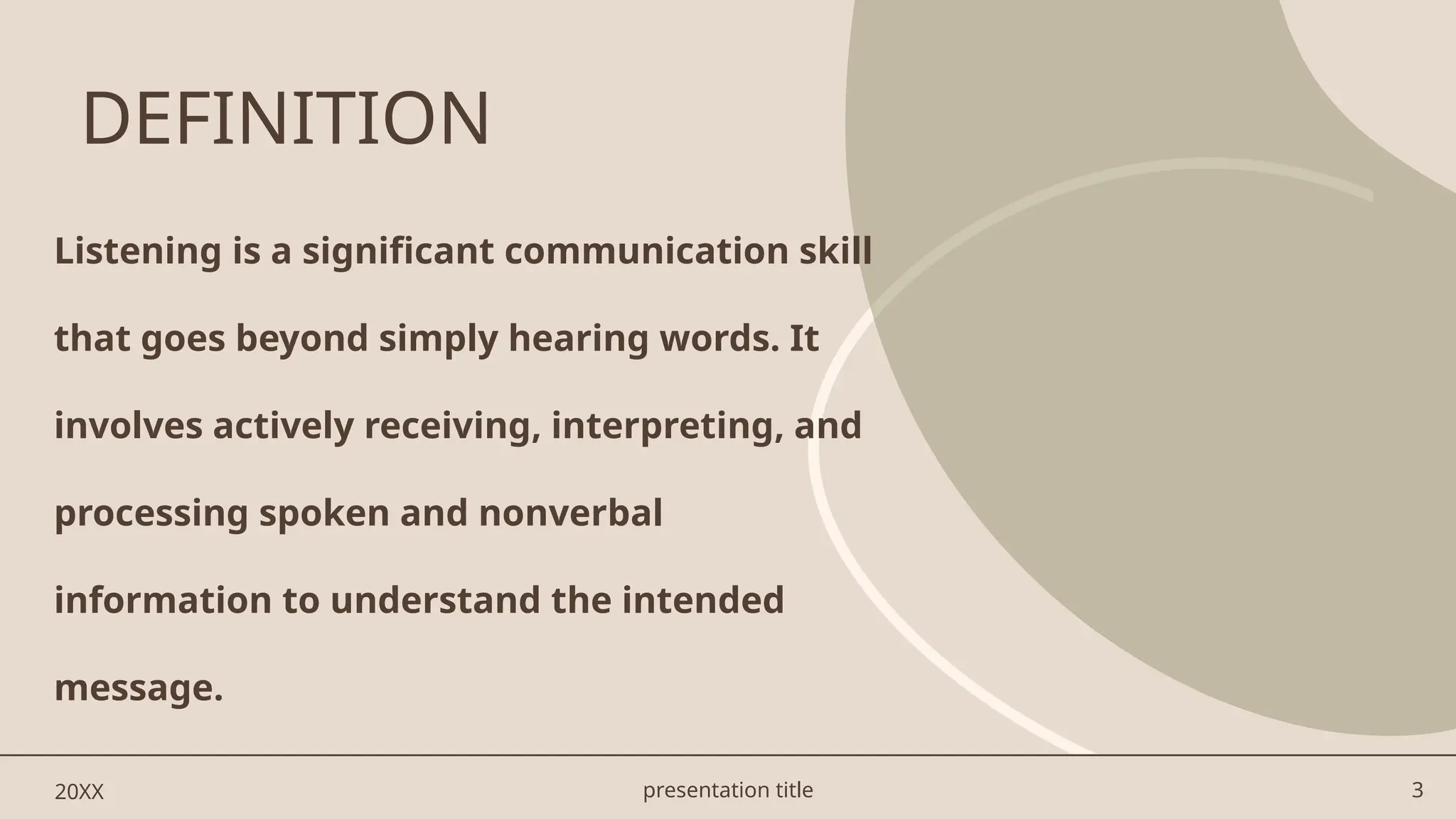 DEFINITION

Listening is a significant communication skill that goes beyond simply hearing words. It involves actively receiving, interpreting, and processing spoken and nonverbal information to understand the intended message.

20XX

presentation title

3